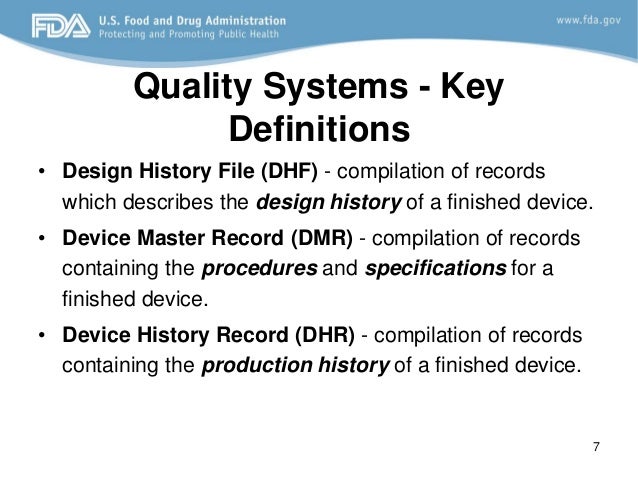 FDA U.S. Food and Drug Administration
Protecting and Promoting Public Health

www.fda.gov

Quality Systems - Key Definitions

• Design History File (DHF) - compilation of records which describes the design history of a finished device.

• Device Master Record (DMR) - compilation of records containing the procedures and specifications for a finished device.

• Device History Record (DHR) - compilation of records containing the production history of a finished device.

7